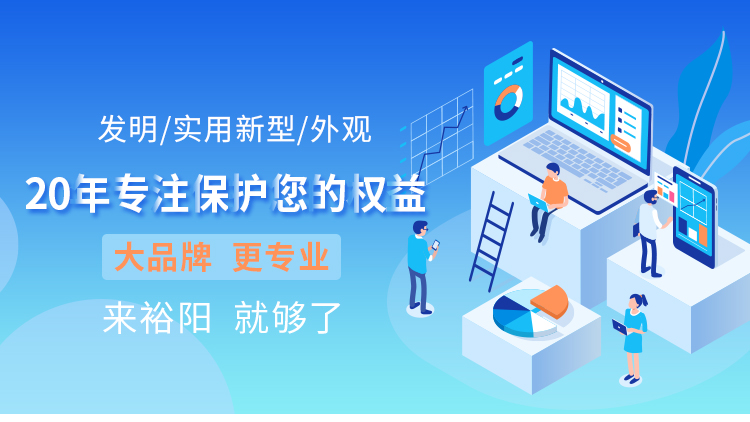 发明/实用新型/外观

20年专注保护您的权益

大品牌 更专业

来裕阳 就够了